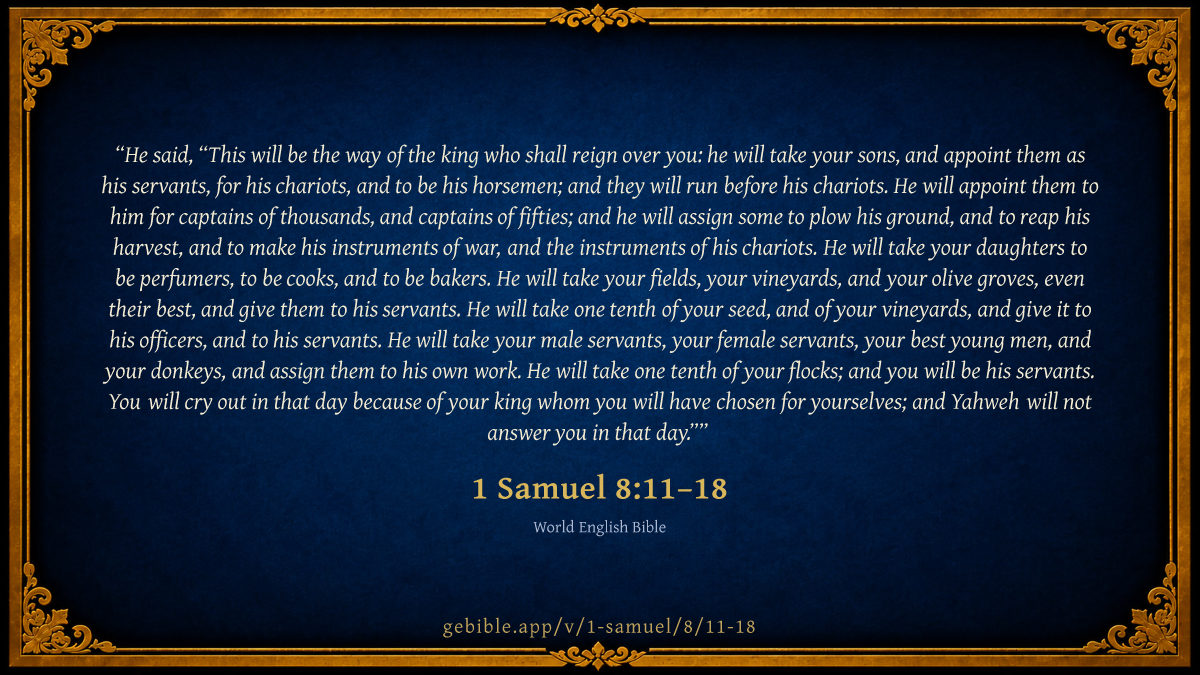 “He said, “This will be the way of the king who shall reign over you: he will take your sons, and appoint them as his servants, for his chariots, and to be his horsemen; and they will run before his chariots. He will appoint them to him for captains of thousands, and captains of fifties; and he will assign some to plow his ground, and to reap his harvest, and to make his instruments of war, and the instruments of his chariots. He will take your daughters to be perfumers, to be cooks, and to be bakers. He will take your fields, your vineyards, and your olive groves, even their best, and give them to his servants. He will take one tenth of your seed, and of your vineyards, and give it to his officers, and to his servants. He will take your male servants, your female servants, your best young men, and your donkeys, and assign them to his own work. He will take one tenth of your flocks; and you will be his servants. You will cry out in that day because of your king whom you will have chosen for yourselves; and Yahweh will not answer you in that day.””

1 Samuel 8:11–18

World English Bible

gebible.app/v/1-samuel/8/11-18